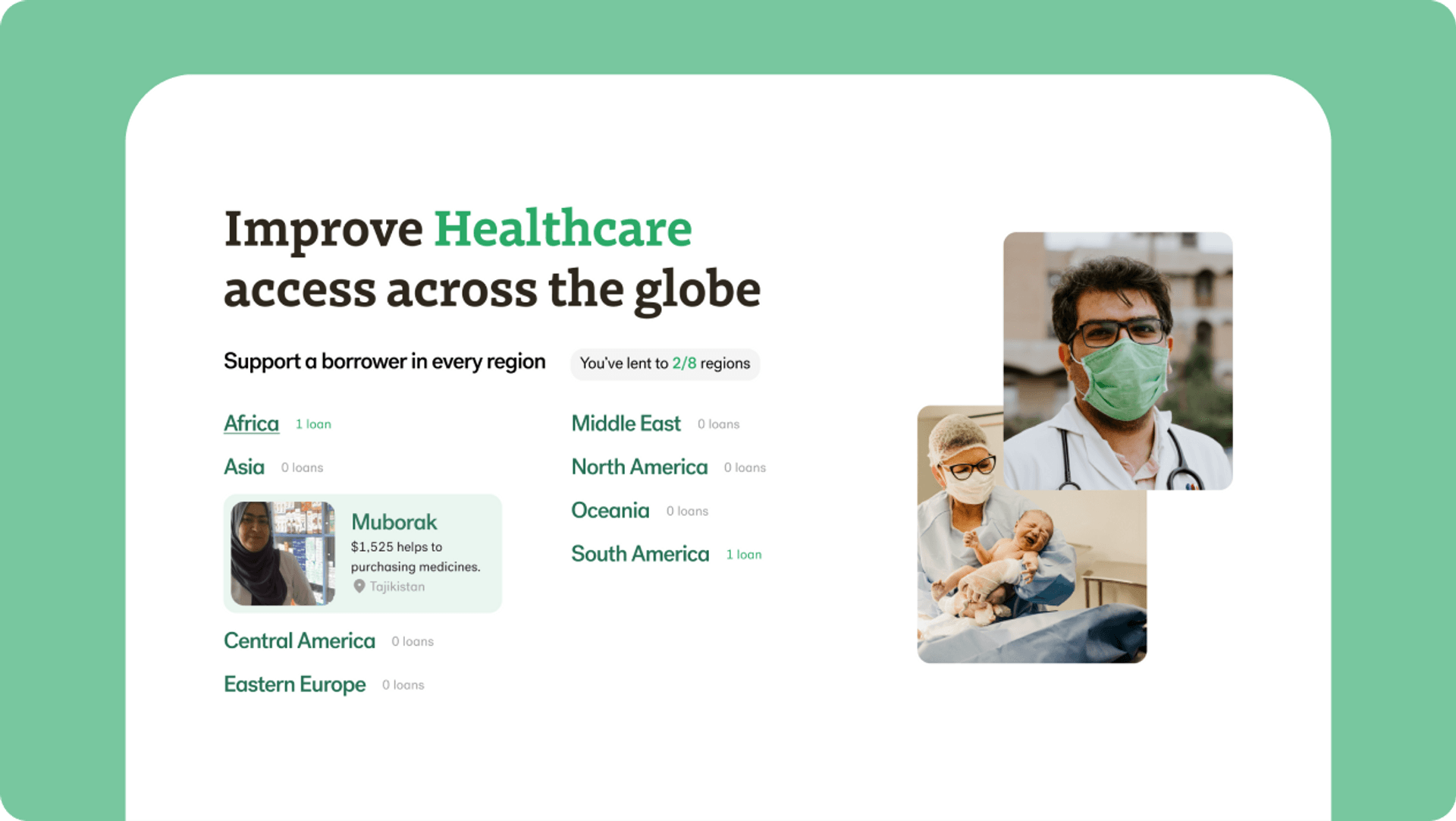 Improve Healthcare access across the globe

Support a borrower in every region

You've lent to 2/8 regions

Africa 1 loan

Asia 0 loans

Muborak
$1,525 helps to purchasing medicines.
Tajikistan

Central America 0 loans

Eastern Europe 0 loans

Middle East 0 loans

North America 0 loans

Oceania 0 loans

South America 1 loan